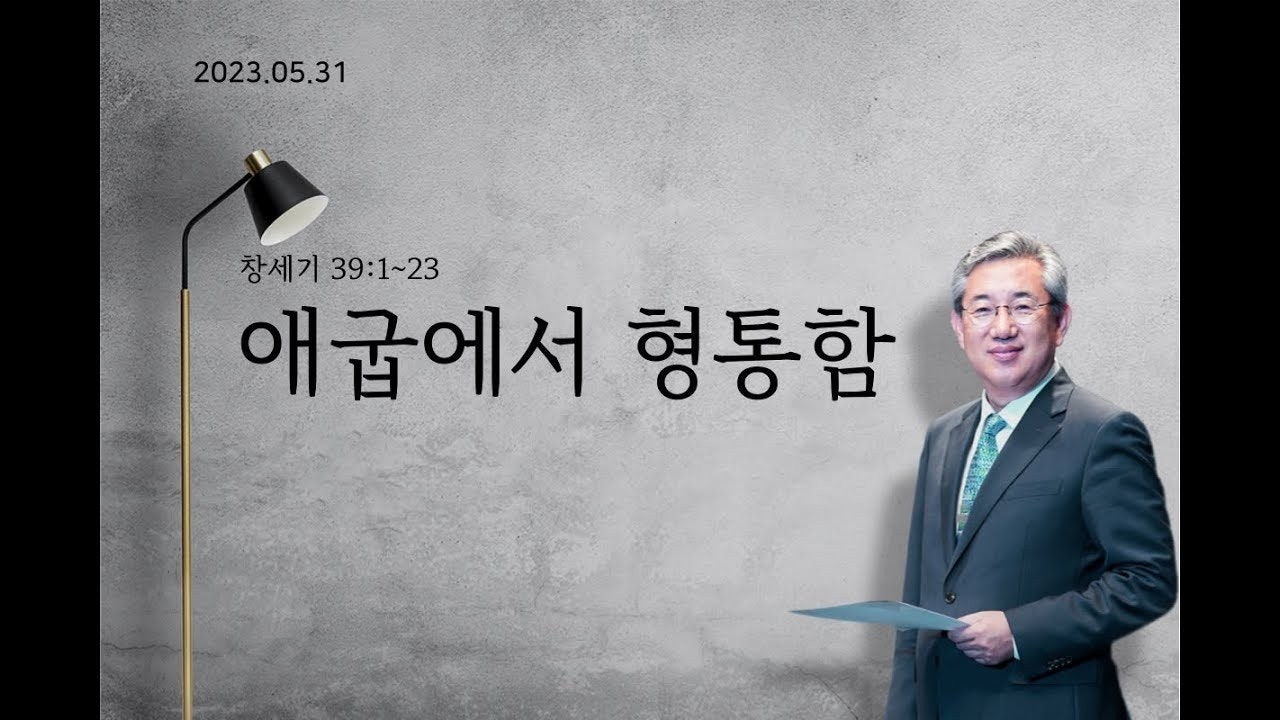 2023.05.31

창세기 39:1~23

애굽에서 형통함